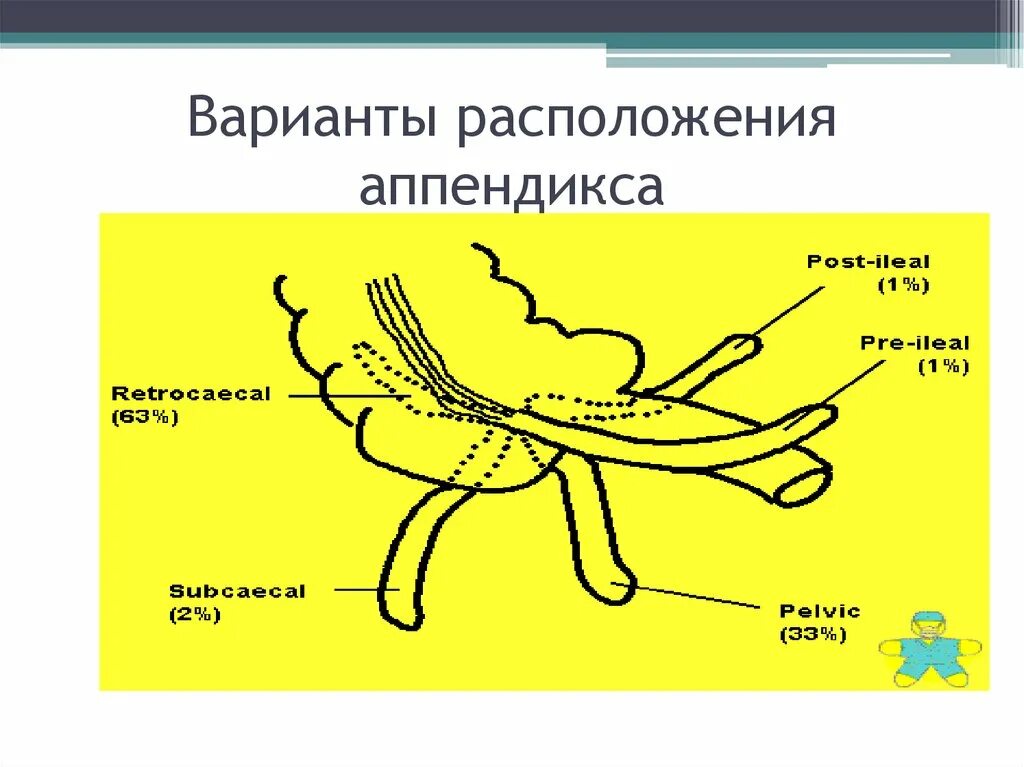 Варианты расположения аппендикса

Post-ileal
(1%)

Pre-ileal
(1%)

Retrocaecal
(63%)

Subcaecal
(2%)

Pelvic
(33%)